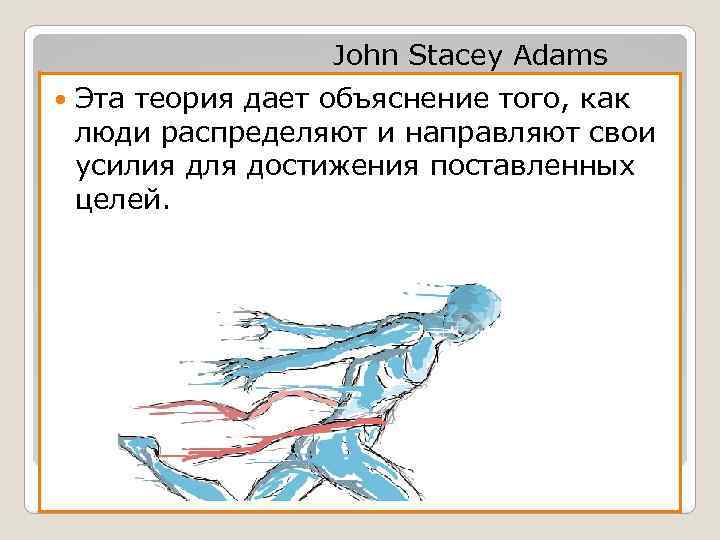 John Stacey Adams

Эта теория дает объяснение того, как люди распределяют и направляют свои усилия для достижения поставленных целей.